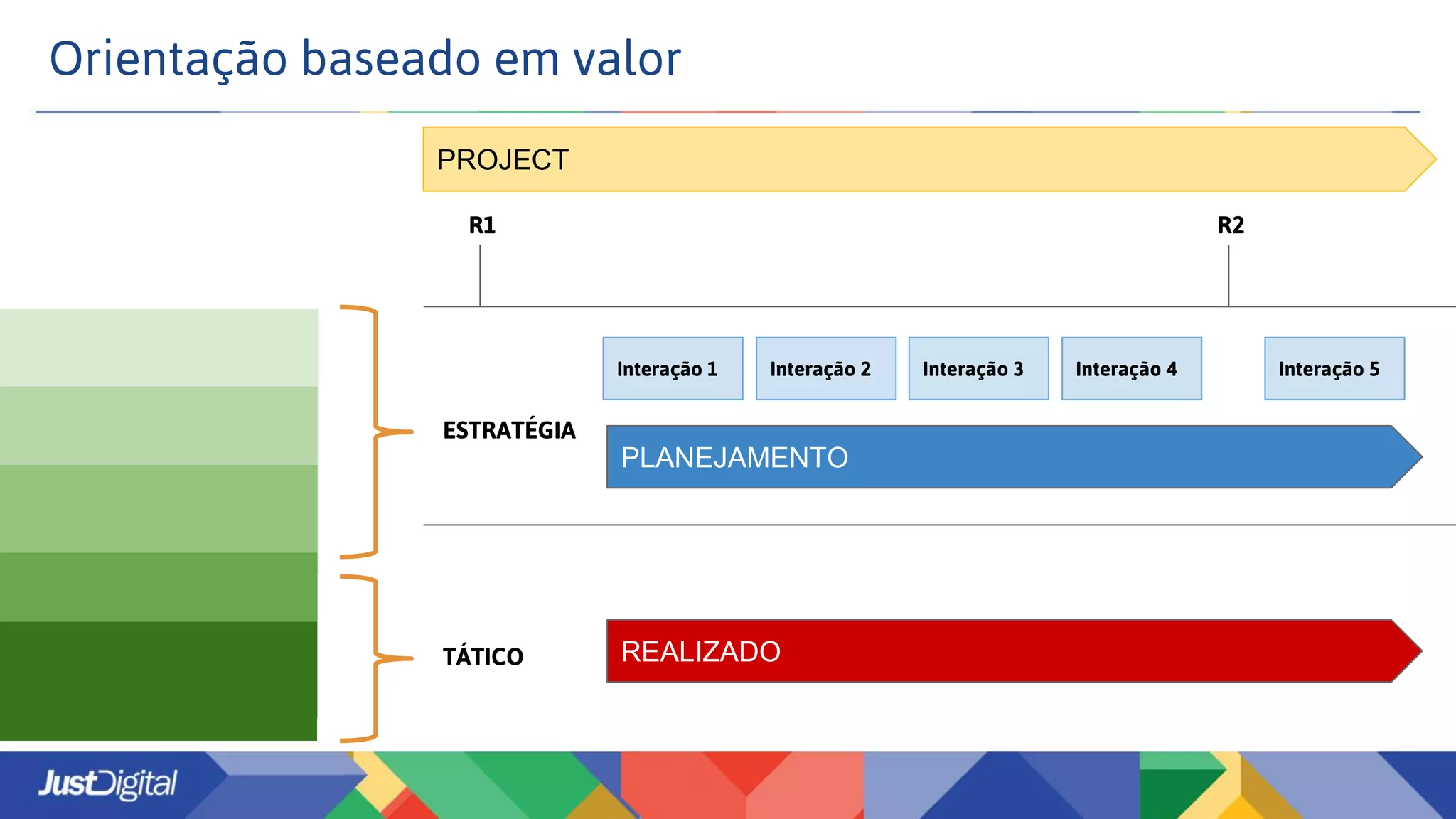 Orientação baseado em valor

PROJECT

R1

R2

Interação 1

Interação 2

Interação 3

Interação 4

Interação 5

ESTRATÉGIA

PLANEJAMENTO

TÁTICO

REALIZADO

JustDigital